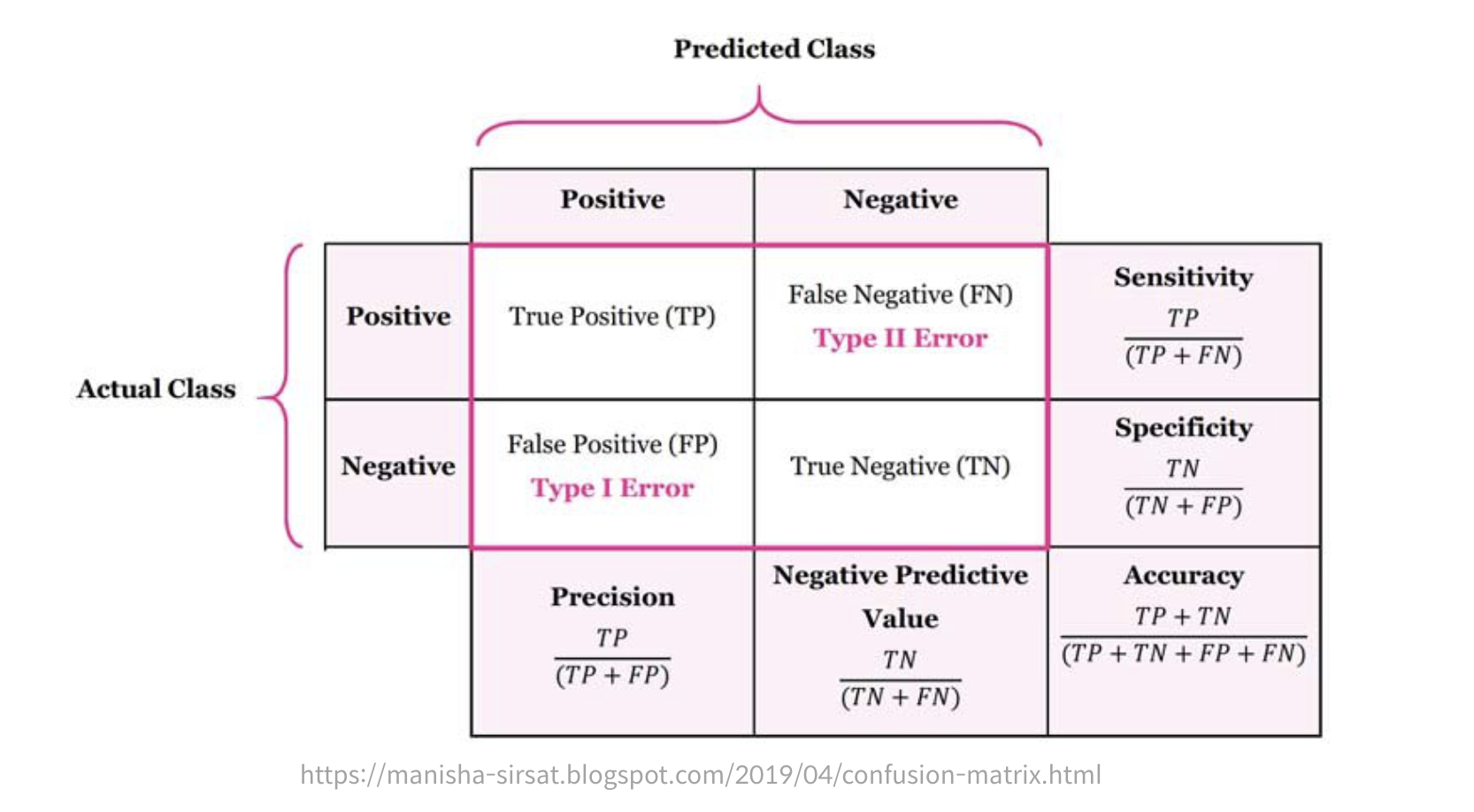 Predicted Class

Actual Class

| | Positive | Negative | |
|---|---|---|---|
| Positive | True Positive (TP) | False Negative (FN) Type II Error | Sensitivity $\frac{TP}{(TP+FN)}$ |
| Negative | False Positive (FP) Type I Error | True Negative (TN) | Specificity $\frac{TN}{(TN+FP)}$ |
| | Precision $\frac{TP}{(TP+FP)}$ | Negative Predictive Value $\frac{TN}{(TN+FN)}$ | Accuracy $\frac{TP+TN}{(TP+TN+FP+FN)}$ |

https://manisha-sirsat.blogspot.com/2019/04/confusion-matrix.html